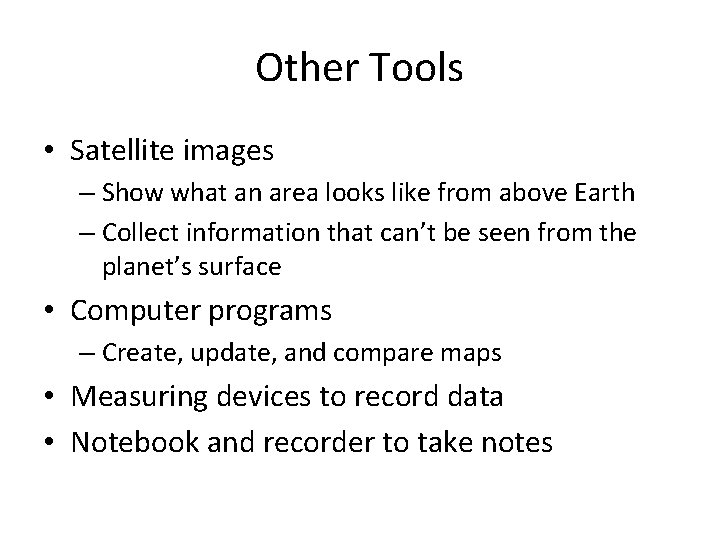 Other Tools

• Satellite images
– Show what an area looks like from above Earth
– Collect information that can’t be seen from the planet’s surface

• Computer programs
– Create, update, and compare maps

• Measuring devices to record data

• Notebook and recorder to take notes